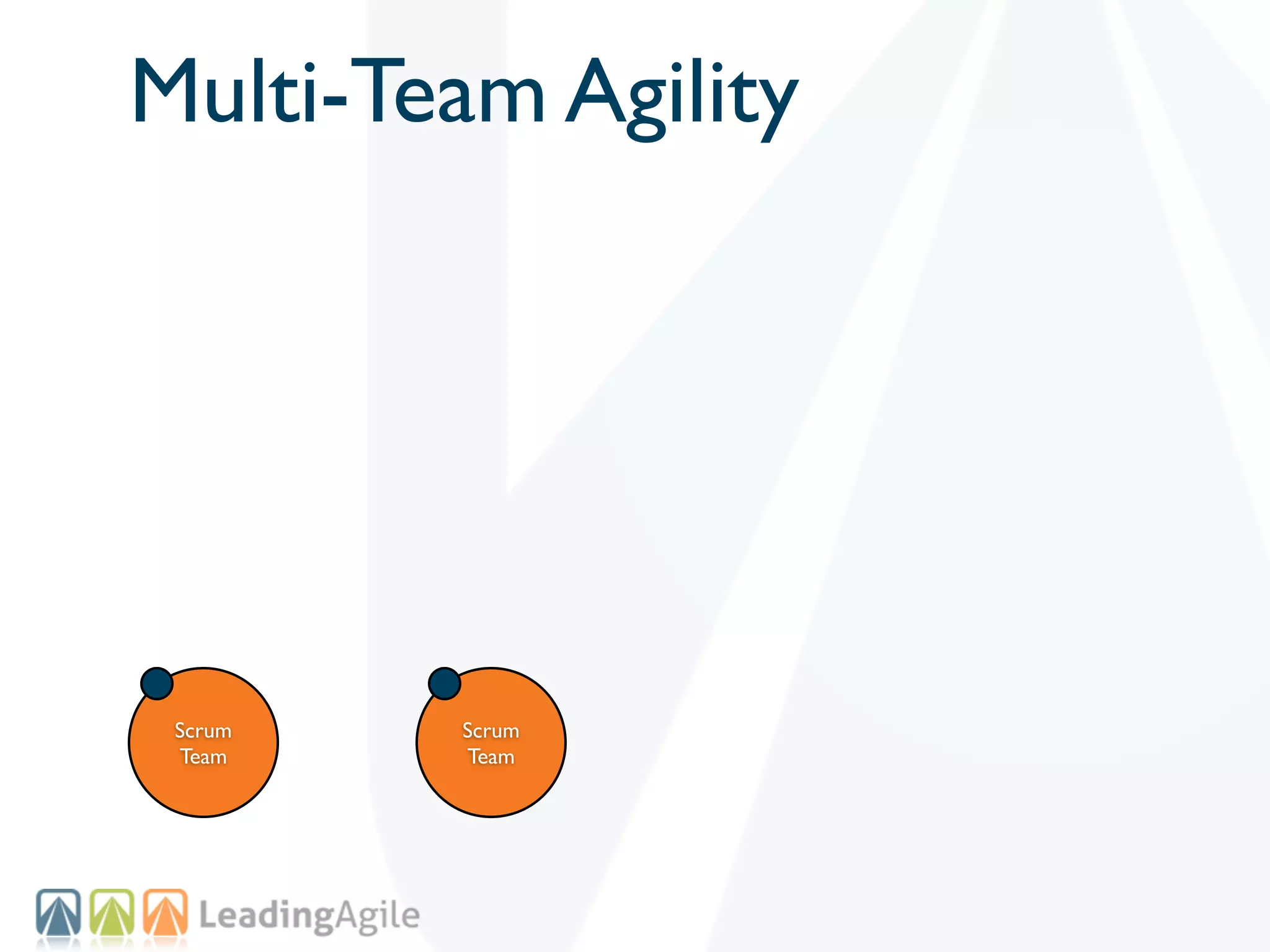 Multi-Team Agility

Scrum Team

Scrum Team

LeadingAgile